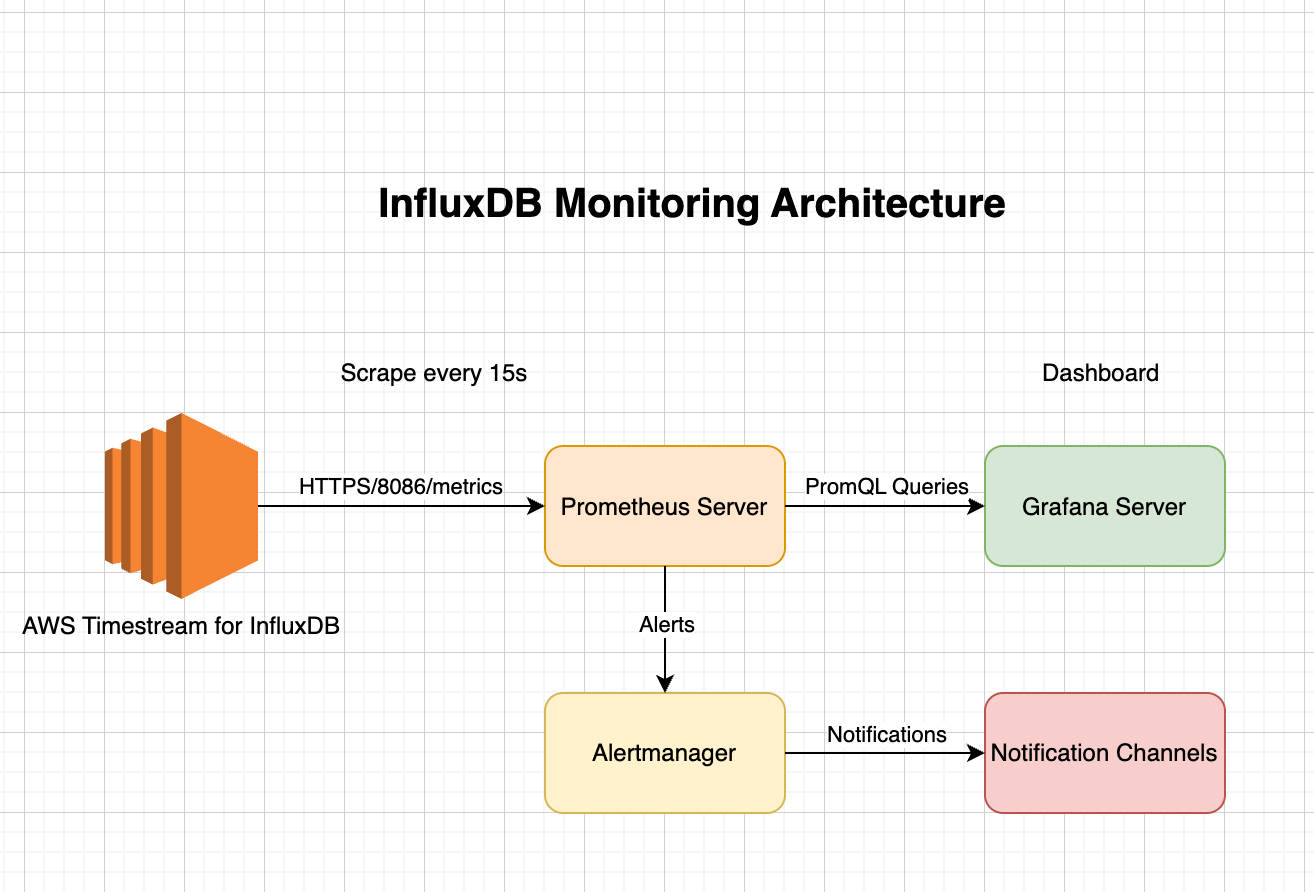 InfluxDB Monitoring Architecture

Scrape every 15s

Dashboard

HTTPS/8086/metrics

Prometheus Server

PromQL Queries

Grafana Server

AWS Timestream for InfluxDB

Alerts

Alertmanager

Notifications

Notification Channels